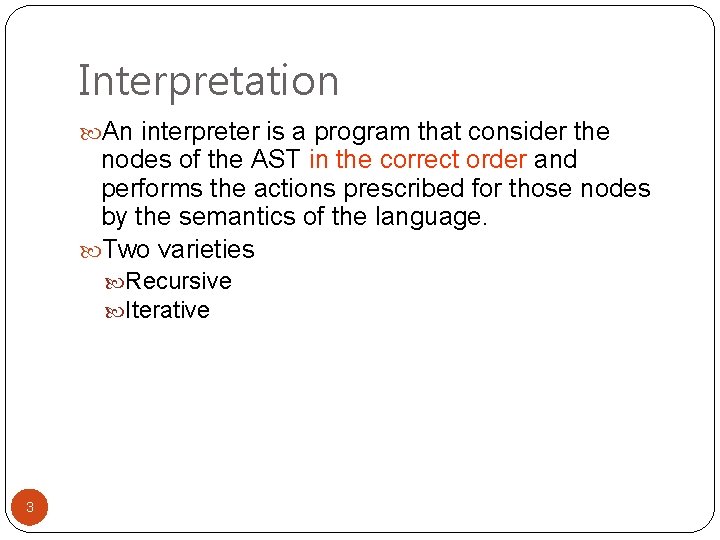 Interpretation

An interpreter is a program that consider the nodes of the AST in the correct order and performs the actions prescribed for those nodes by the semantics of the language.

Two varieties

Recursive

Iterative

3